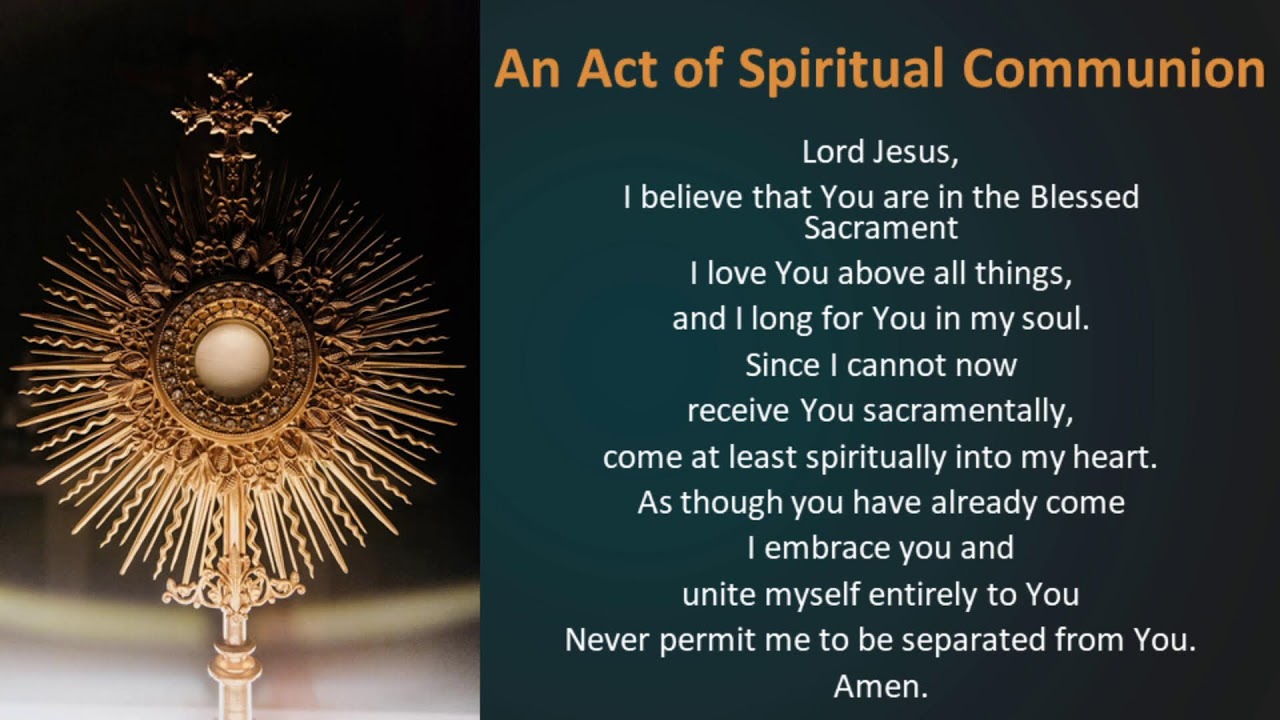 An Act of Spiritual Communion

Lord Jesus,
I believe that You are in the Blessed Sacrament
I love You above all things,
and I long for You in my soul.
Since I cannot now
receive You sacramentally,
come at least spiritually into my heart.
As though you have already come
I embrace you and
unite myself entirely to You
Never permit me to be separated from You.
Amen.